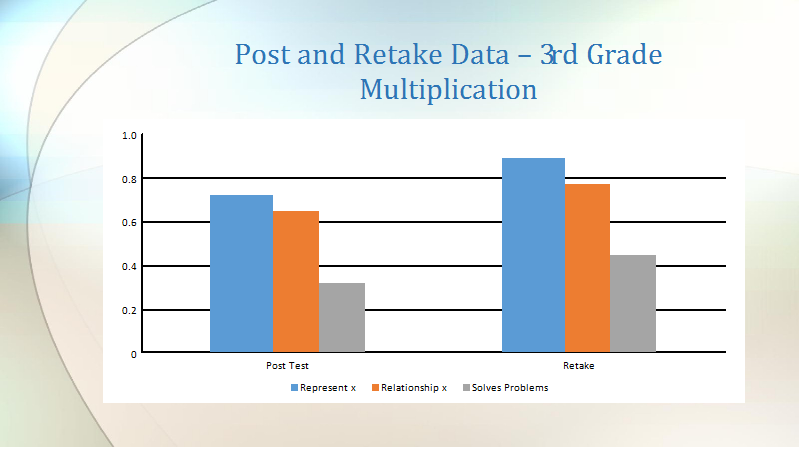 Post and Retake Data – 3rd Grade Multiplication

1.0
0.8
0.6
0.4
0.2
0

Post Test
Retake

Represent x
Relationship x
Solves Problems